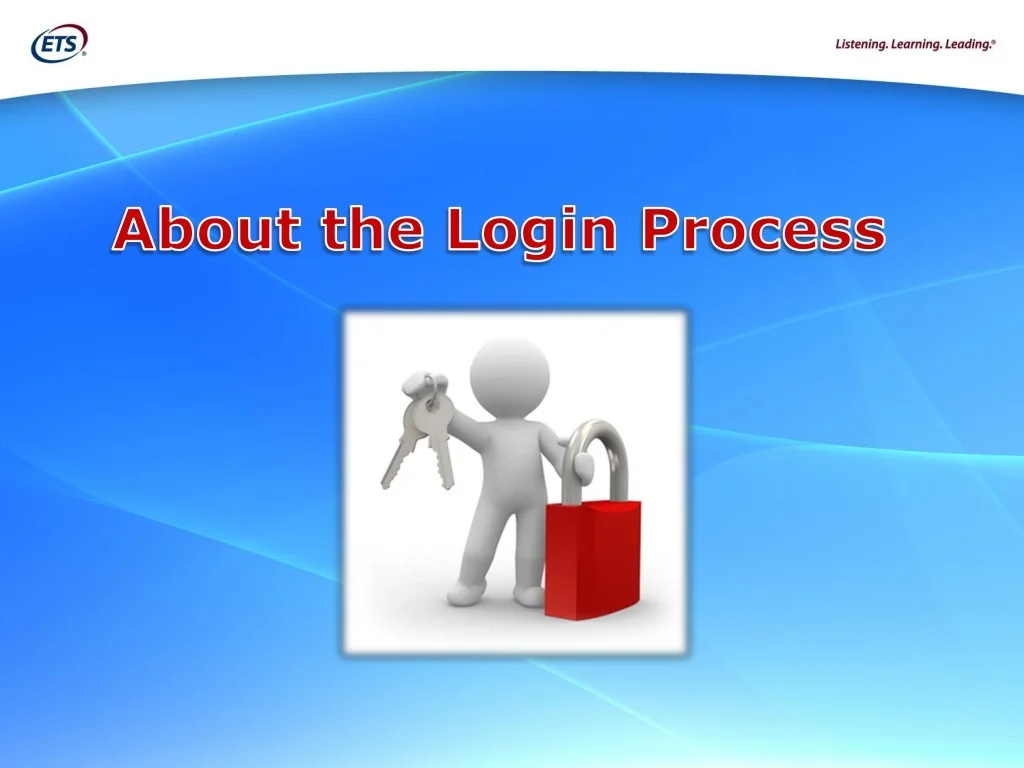 ETS®

Listening. Learning. Leading.®

About the Login Process